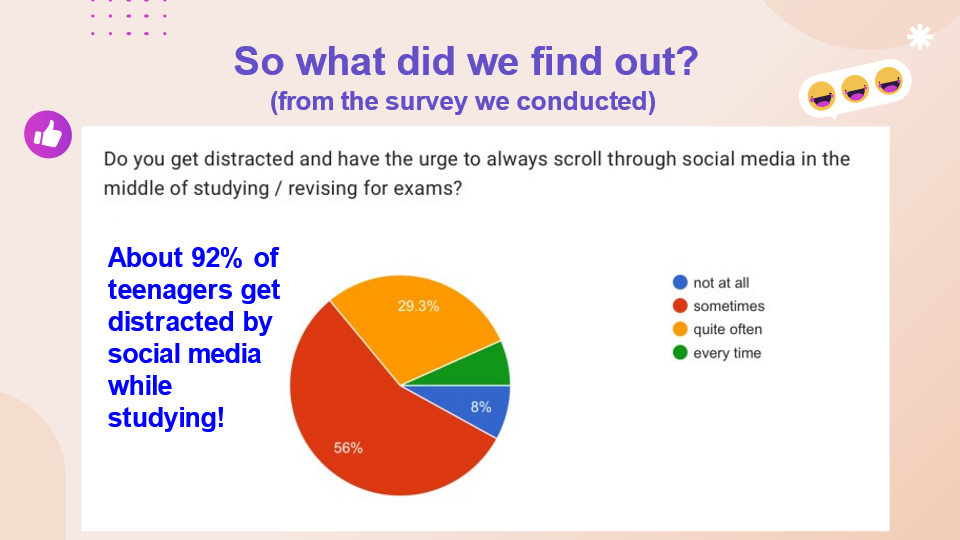 So what did we find out?
(from the survey we conducted)

Do you get distracted and have the urge to always scroll through social media in the middle of studying / revising for exams?

About 92% of teenagers get distracted by social media while studying!

29.3%
8%
56%

not at all
sometimes
quite often
every time